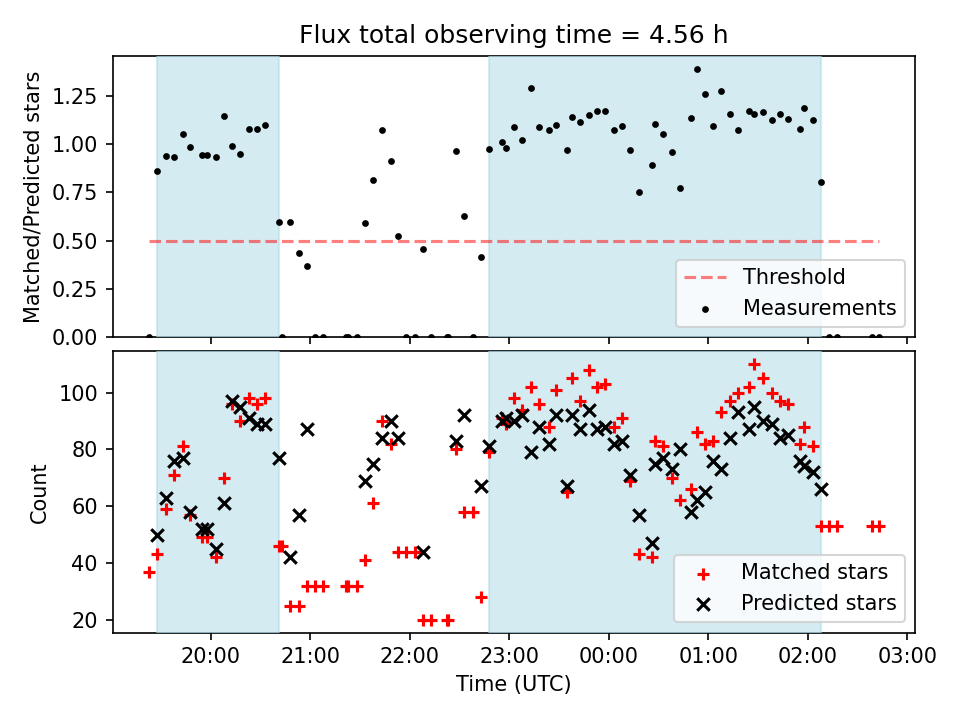 Flux total observing time = 4.56 h

Matched/Predicted stars

1.25
1.00
0.75
0.50
0.25
0.00

Threshold
Measurements

Count

100
80
60
40
20

Matched stars
Predicted stars

20:00 21:00 22:00 23:00 00:00 01:00 02:00 03:00

Time (UTC)